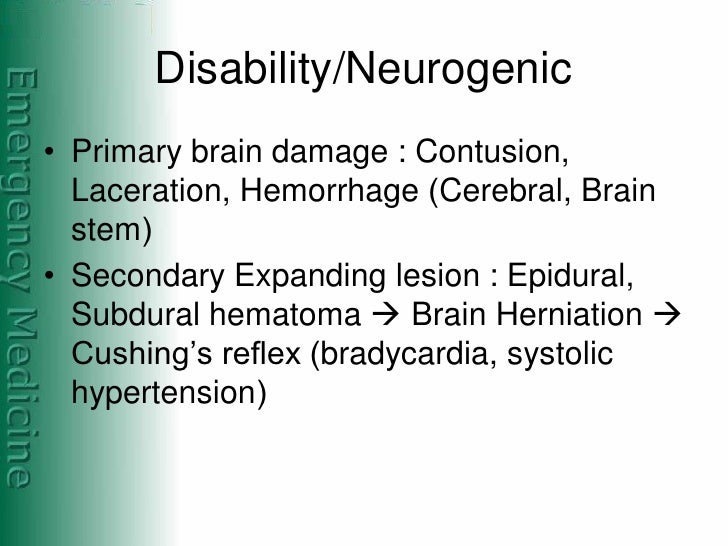 Emergency Medicine

Disability/Neurogenic

• Primary brain damage : Contusion, Laceration, Hemorrhage (Cerebral, Brain stem)
• Secondary Expanding lesion : Epidural, Subdural hematoma → Brain Herniation → Cushing's reflex (bradycardia, systolic hypertension)